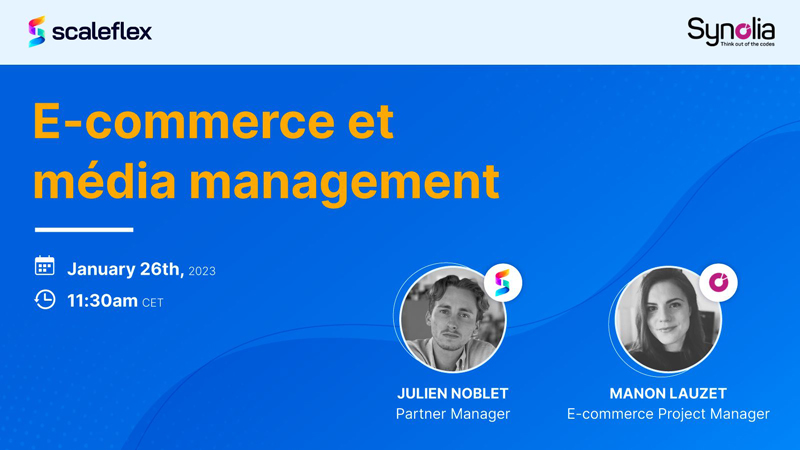 scaleflex

Synolia
Think out of the codes

E-commerce et média management

January 26th, 2023
11:30am CET

JULIEN NOBLET
Partner Manager

MANON LAUZET
E-commerce Project Manager